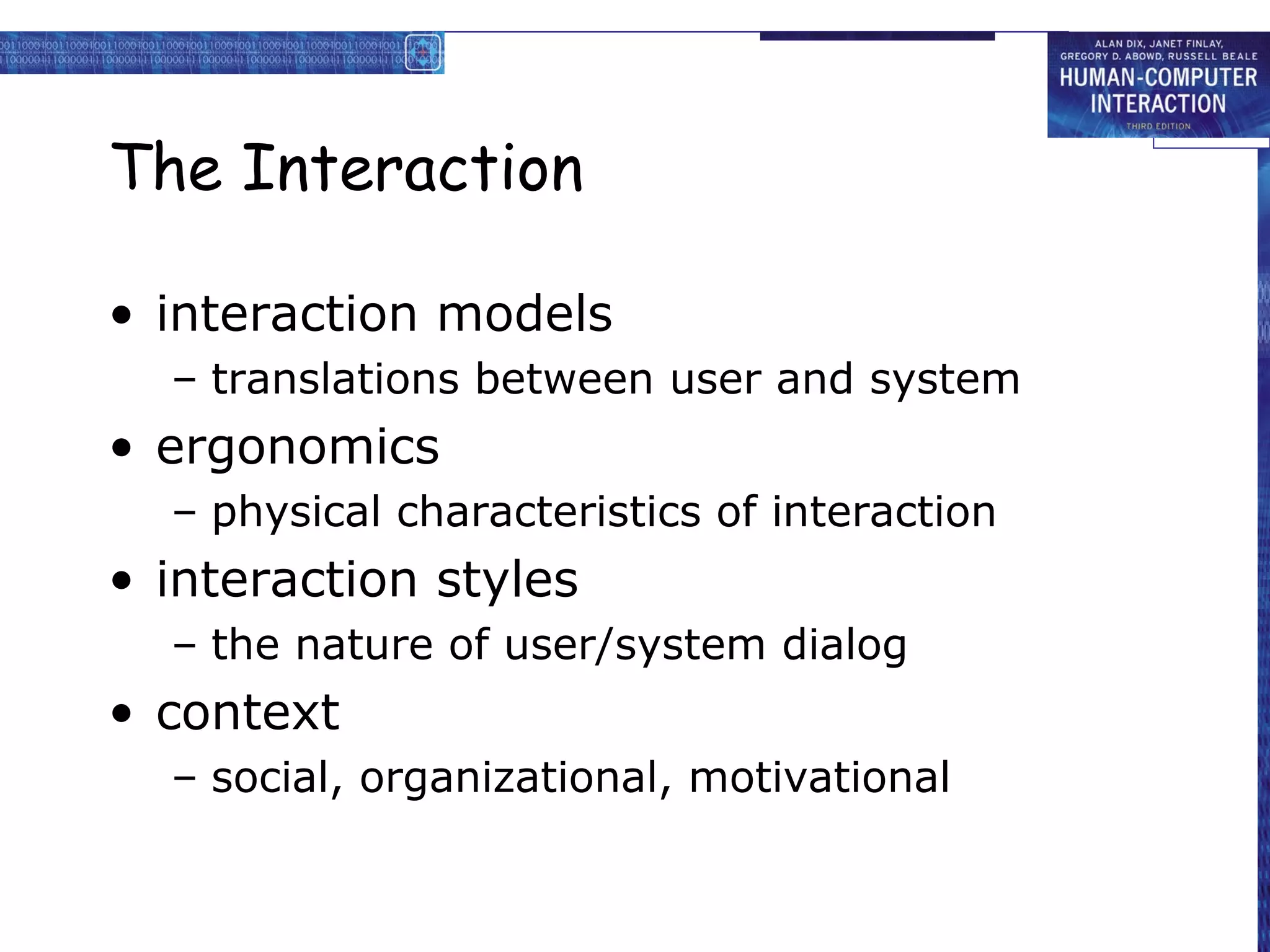 ALAN DIX, JANET FINLAY, GREGORY D. ABOWD, RUSSELL BEALE
HUMAN-COMPUTER INTERACTION
THIRD EDITION

The Interaction

• interaction models
– translations between user and system
• ergonomics
– physical characteristics of interaction
• interaction styles
– the nature of user/system dialog
• context
– social, organizational, motivational